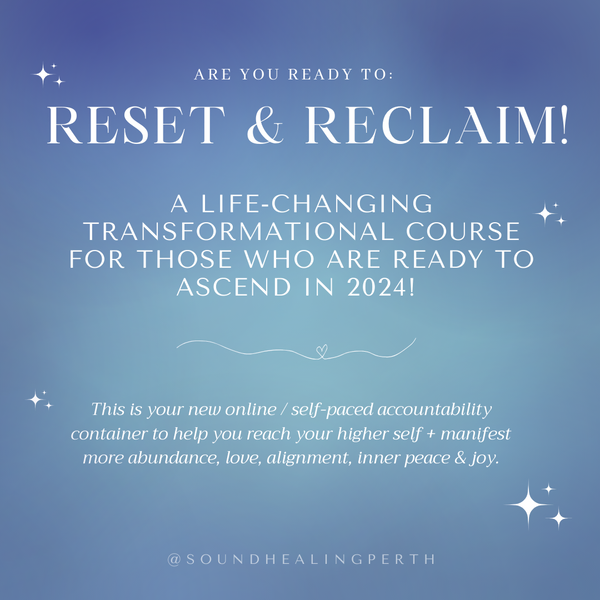 ARE YOU READY TO:

RESET & RECLAIM!

A LIFE-CHANGING TRANSFORMATIONAL COURSE FOR THOSE WHO ARE READY TO ASCEND IN 2024!

This is your new online / self-paced accountability container to help you reach your higher self + manifest more abundance, love, alignment, inner peace & joy.

@SOUNDHEALINGPERTH